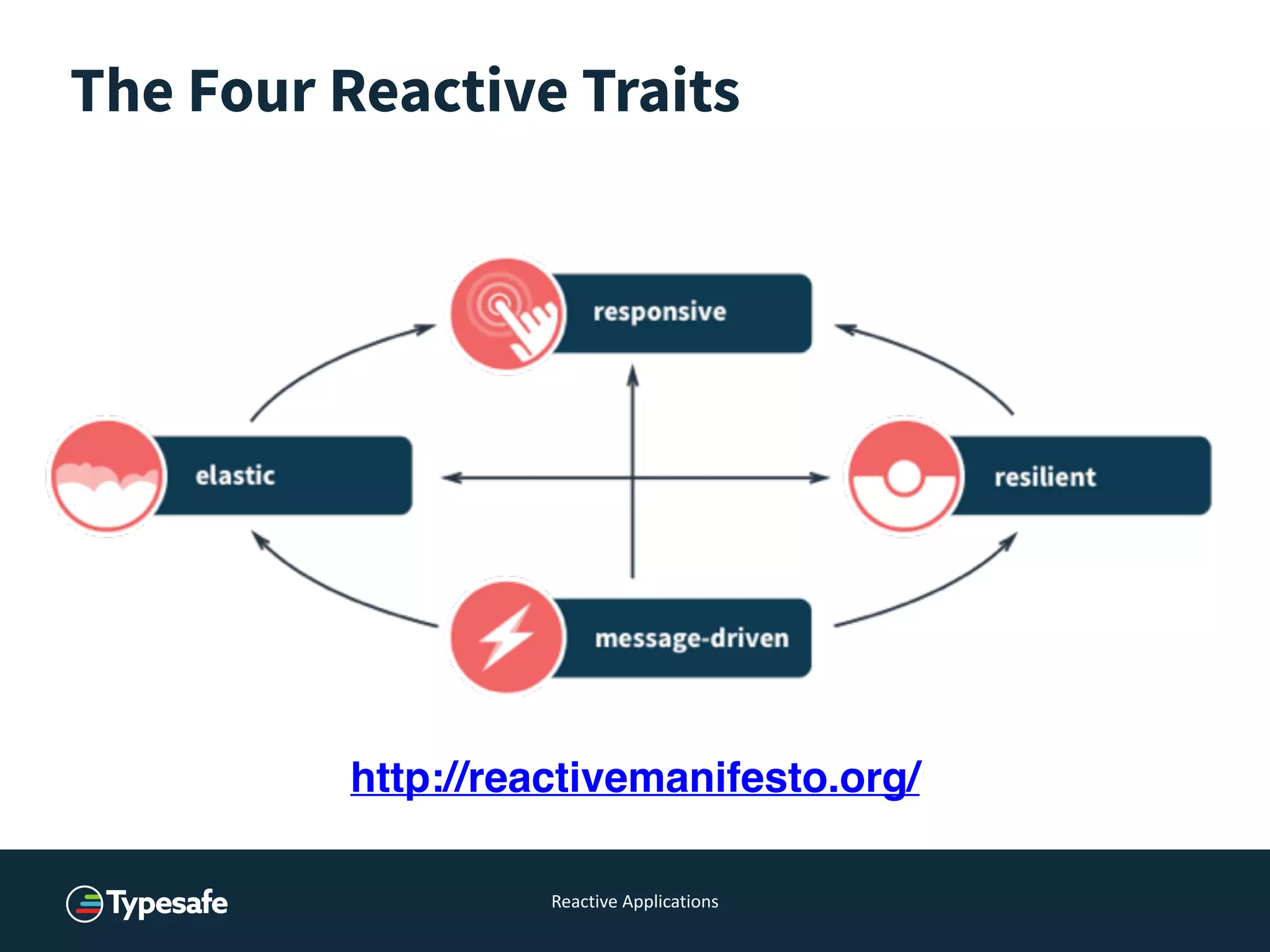 The Four Reactive Traits

responsive

elastic

resilient

message-driven

http://reactivemanifesto.org/

Typesafe

Reactive Applications